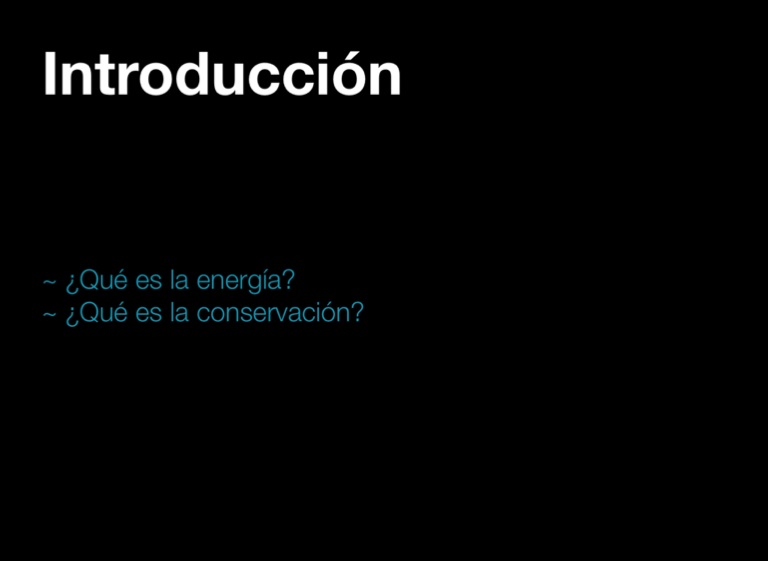 Introducción

~ ¿Qué es la energía?
~ ¿Qué es la conservación?